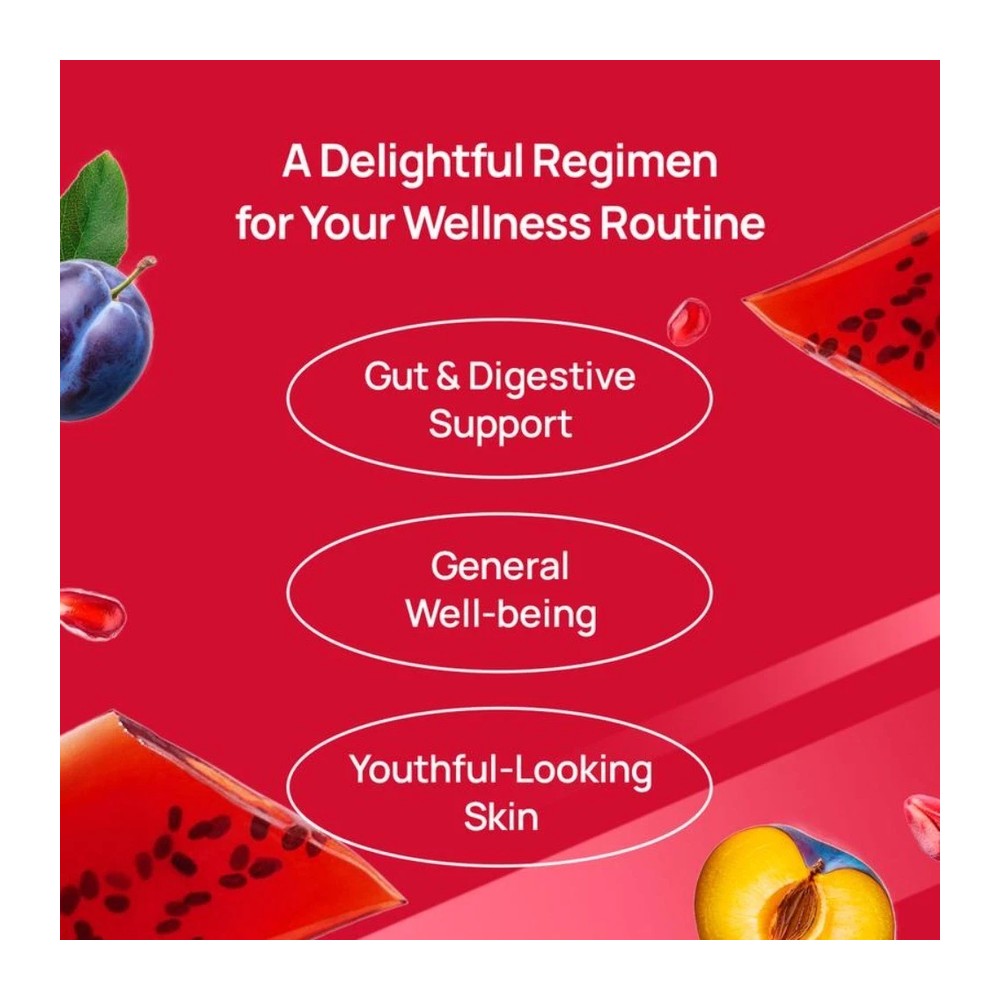 A Delightful Regimen for Your Wellness Routine

Gut & Digestive Support

General Well-being

Youthful-Looking Skin